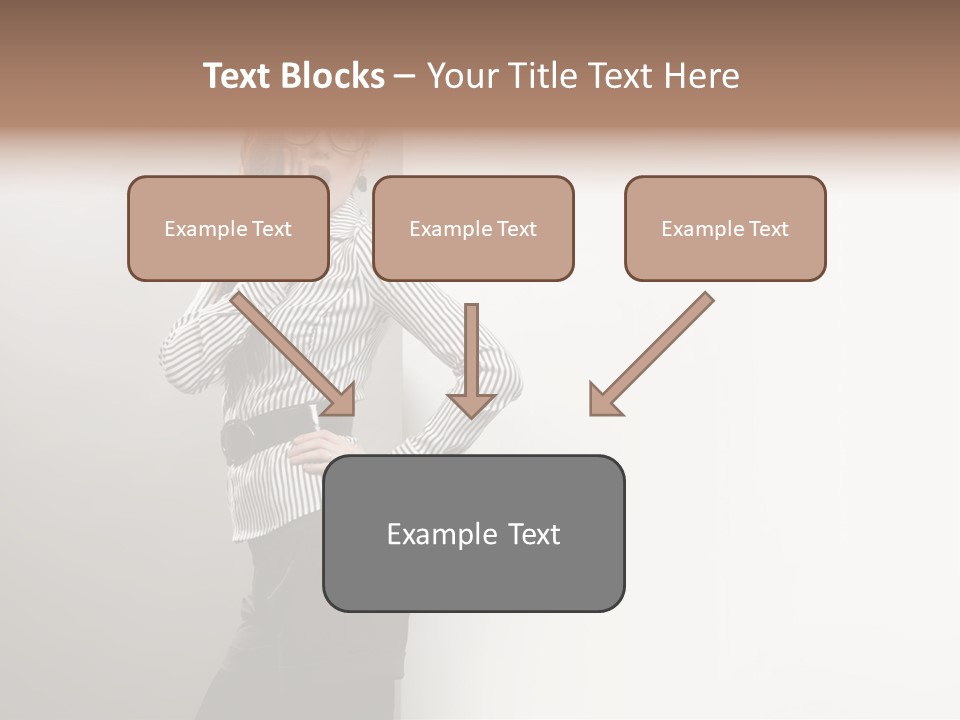 Text Blocks – Your Title Text Here

Example Text

Example Text

Example Text

Example Text